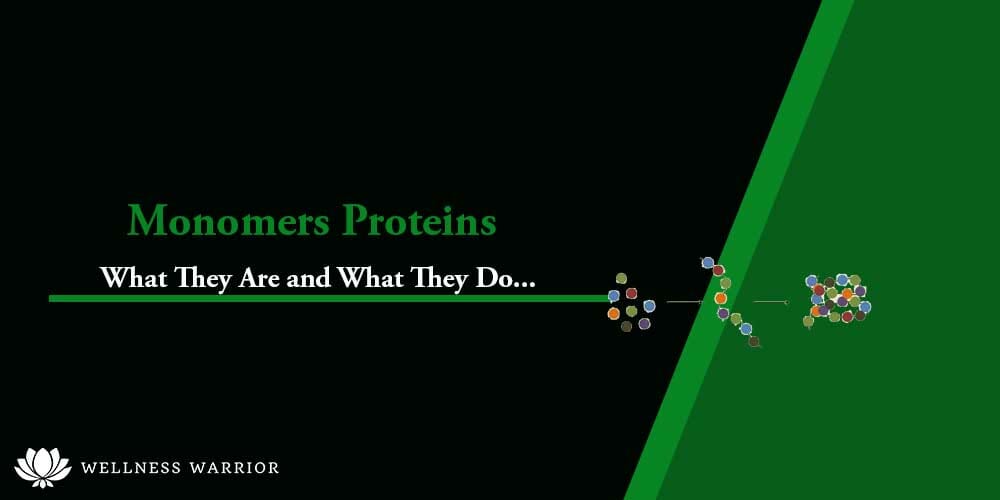 Monomers Proteins

What They Are and What They Do...

WELLNESS WARRIOR